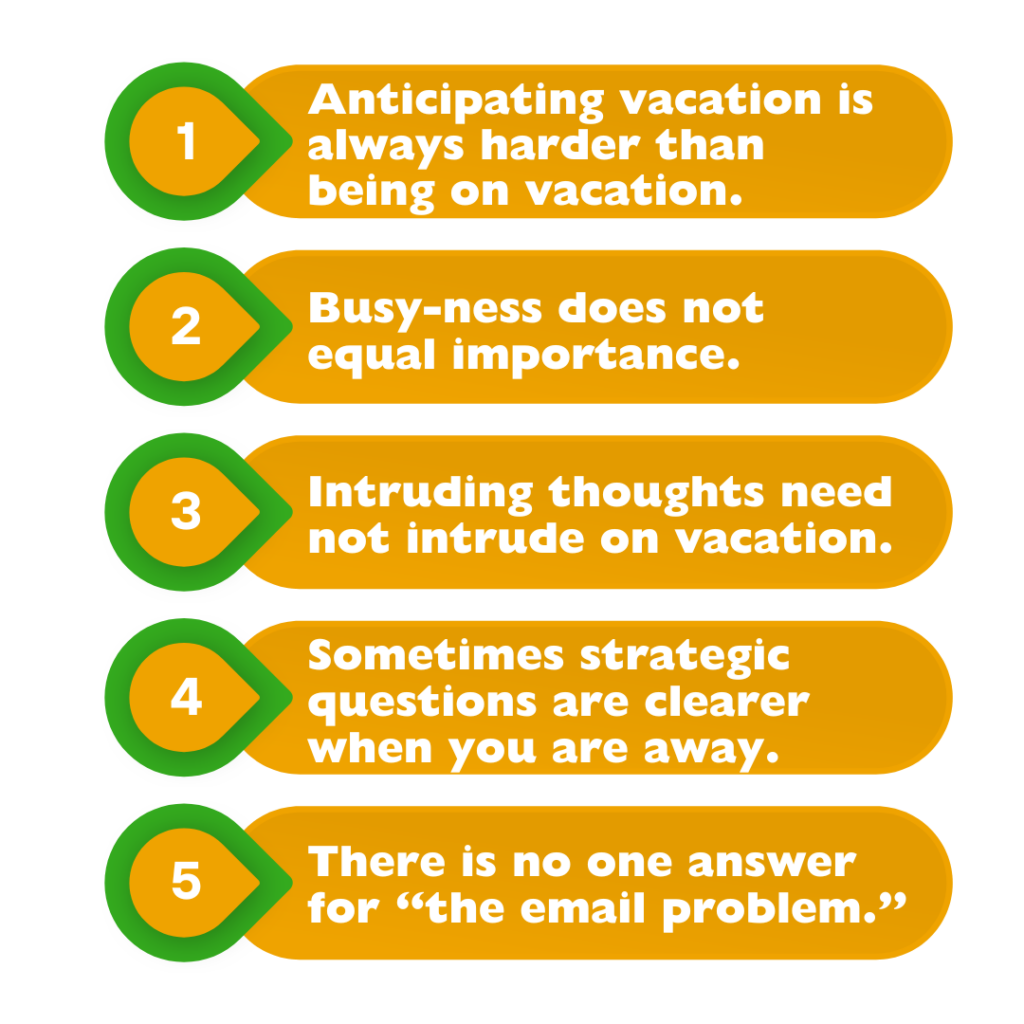 1
Anticipating vacation is always harder than being on vacation.

2
Busy-ness does not equal importance.

3
Intruding thoughts need not intrude on vacation.

4
Sometimes strategic questions are clearer when you are away.

5
There is no one answer for “the email problem.”